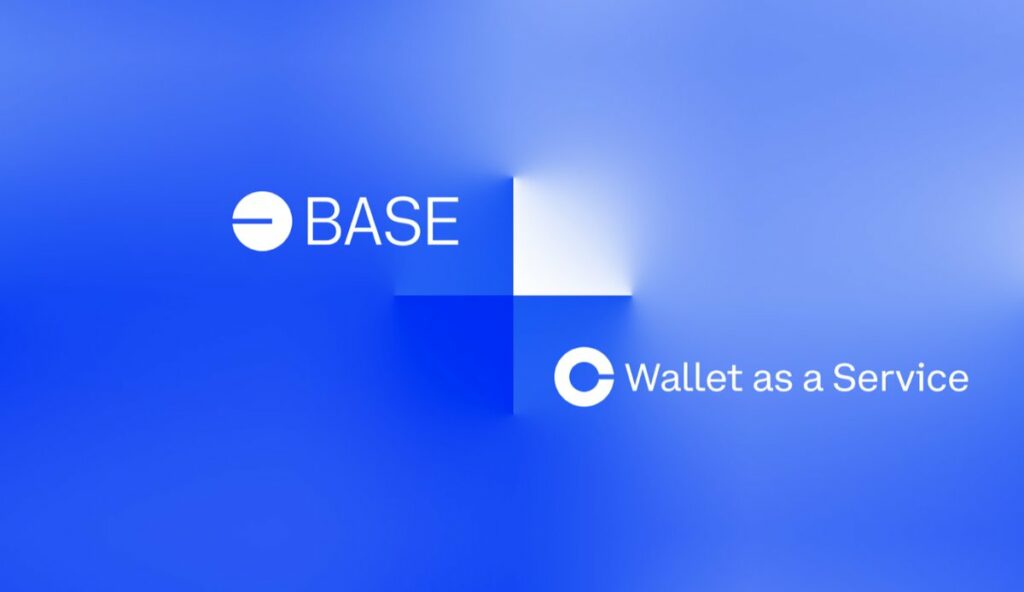 BASE

Wallet as a Service